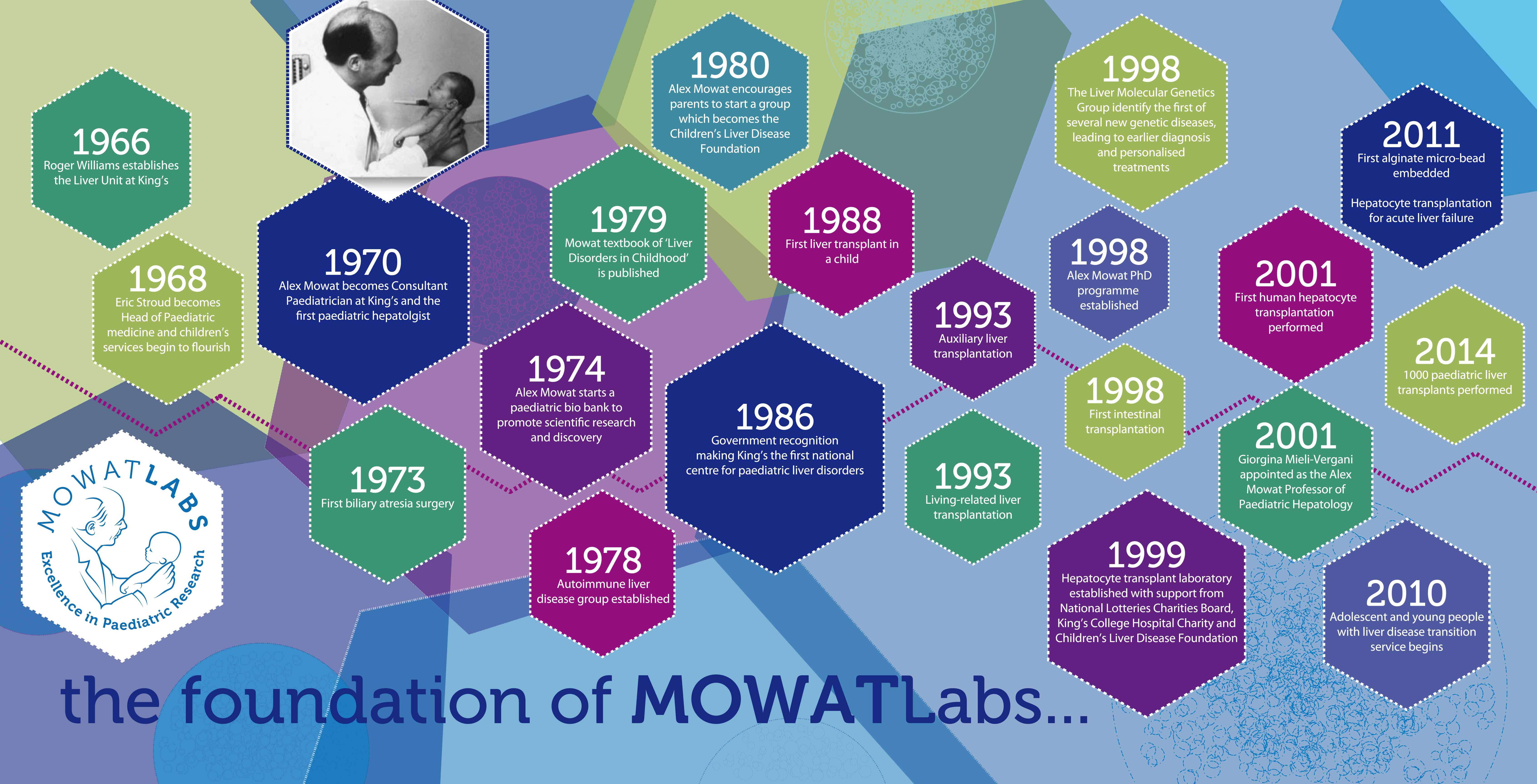 1966
Roger Williams establishes the Liver Unit at King's

1968
Eric Stroud becomes Head of Paediatric medicine and children's services begin to flourish

1970
Alex Mowat becomes Consultant Paediatrician at King's and the first paediatric hepatolgist

1973
First biliary atresia surgery

1974
Alex Mowat starts a paediatric bio bank to promote scientific research and discovery

1978
Autoimmune liver disease group established

1979
Mowat textbook of 'Liver Disorders in Childhood' is published

1980
Alex Mowat encourages parents to start a group which becomes the Children's Liver Disease Foundation

1986
Government recognition making King's the first national centre for paediatric liver disorders

1988
First liver transplant in a child

1993
Auxiliary liver transplantation

1993
Living-related liver transplantation

1998
The Liver Molecular Genetics Group identify the first of several new genetic diseases, leading to earlier diagnosis and personalised treatments

1998
Alex Mowat PhD programme established

1998
First intestinal transplantation

1999
Hepatocyte transplant laboratory established with support from National Lotteries Charities Board, King's College Hospital Charity and Children's Liver Disease Foundation

2001
First human hepatocyte transplantation performed

2001
Giorgina Mieli-Vergani appointed as the Alex Mowat Professor of Paediatric Hepatology

2010
Adolescent and young people with liver disease transition service begins

2011
First alginate micro-bead embedded

Hepatocyte transplantation for acute liver failure

2014
1000 paediatric liver transplants performed

MOWATLABS
Excellence in Paediatric Research

the foundation of MOWATLabs...